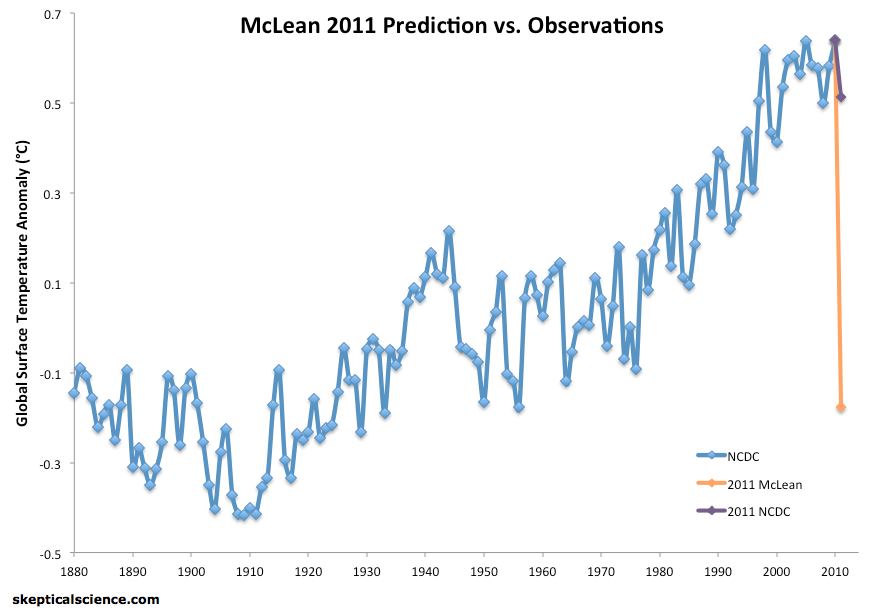 McLean 2011 Prediction vs. Observations

Global Surface Temperature Anomaly (°C)

0.7
0.5
0.3
0.1
-0.1
-0.3
-0.5

1880 1890 1900 1910 1920 1930 1940 1950 1960 1970 1980 1990 2000 2010

NCDC
2011 McLean
2011 NCDC

skepticalscience.com